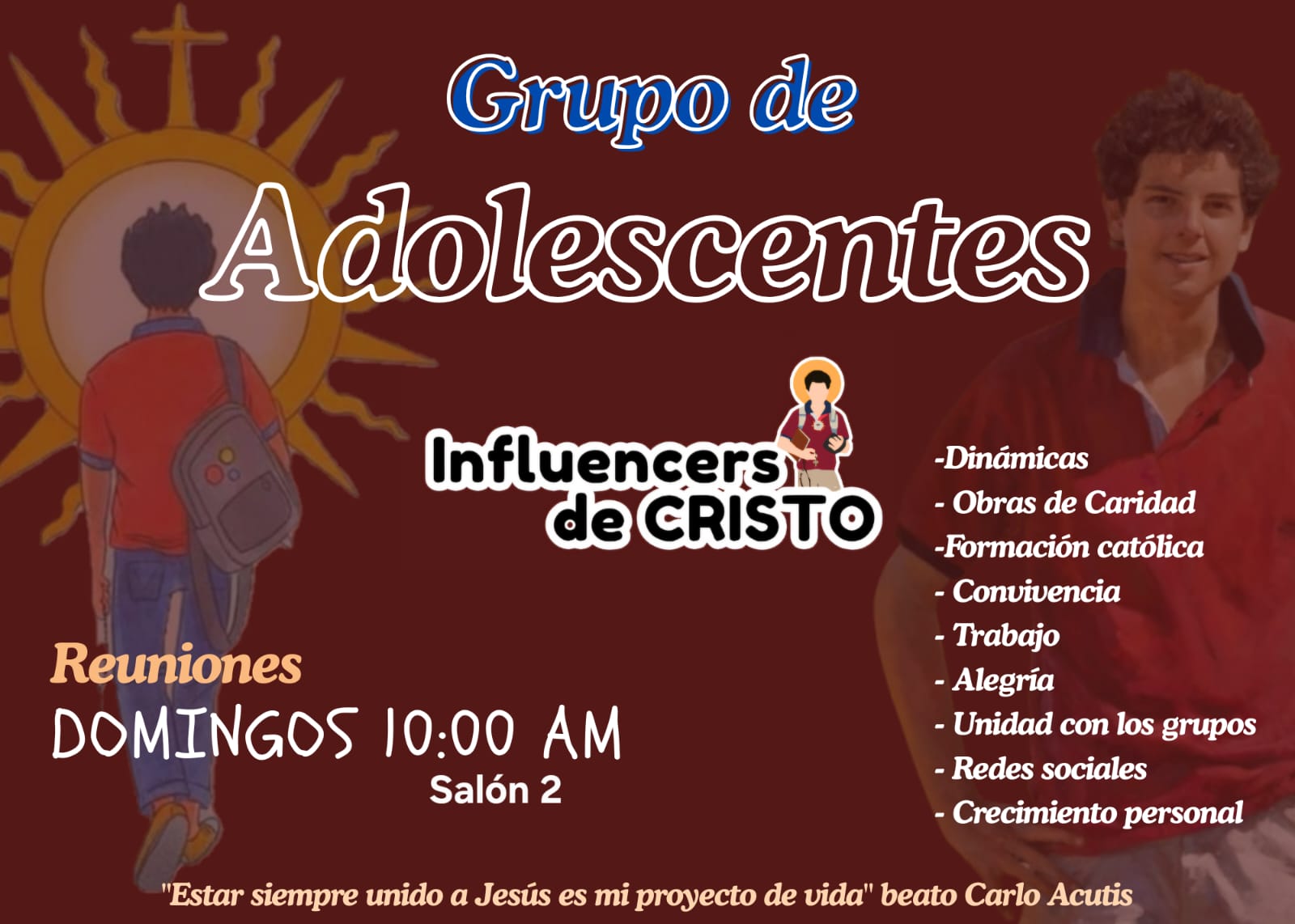 Grupo de
Adolescentes

Influencers de CRISTO

-Dinámicas
- Obras de Caridad
-Formación católica
- Convivencia
- Trabajo
- Alegría
- Unidad con los grupos
- Redes sociales
- Crecimiento personal

Reuniones
DOMINGOS 10:00 AM
Salón 2

"Estar siempre unido a Jesús es mi proyecto de vida" beato Carlo Acutis